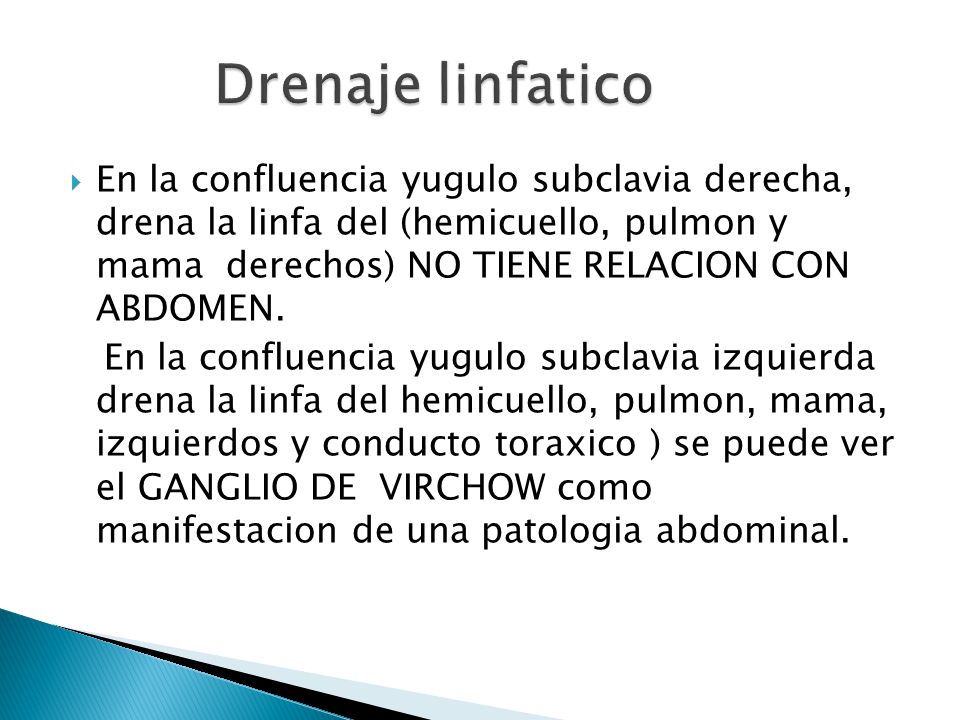 Drenaje linfatico

En la confluencia yugulo subclavia derecha, drena la linfa del (hemicuello, pulmon y mama derechos) NO TIENE RELACION CON ABDOMEN.

En la confluencia yugulo subclavia izquierda drena la linfa del hemicuello, pulmon, mama, izquierdos y conducto toraxico ) se puede ver el GANGLIO DE VIRCHOW como manifestacion de una patologia abdominal.